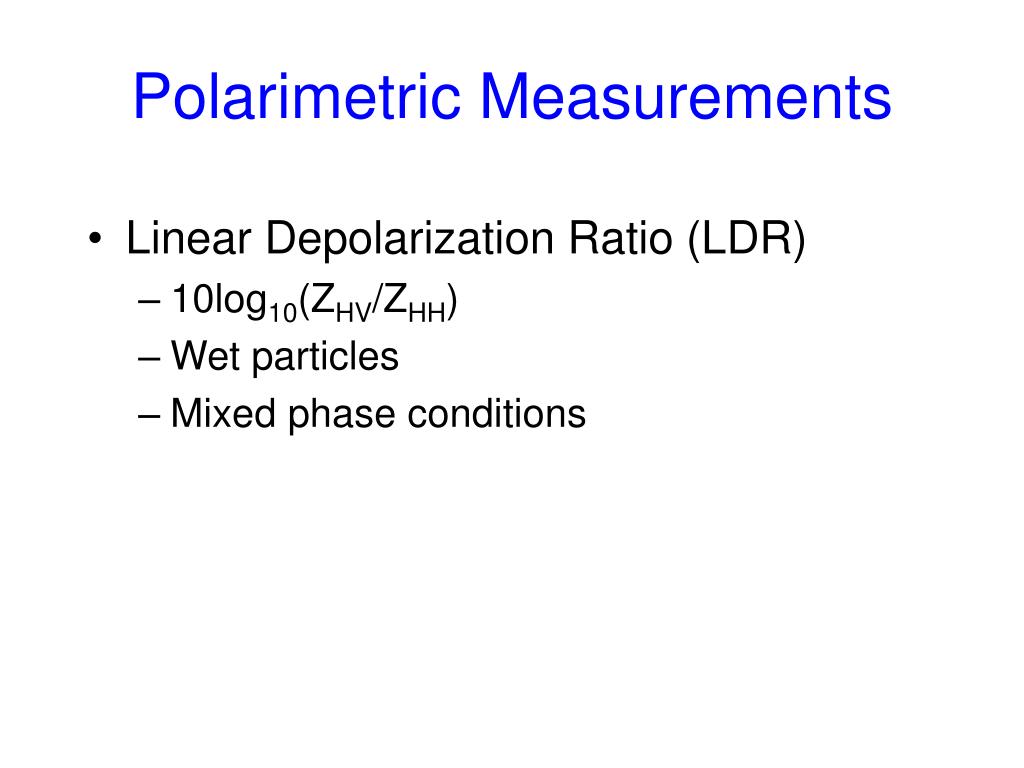 Polarimetric Measurements

• Linear Depolarization Ratio (LDR)
– $10\log_{10}(Z_{HV}/Z_{HH})$
– Wet particles
– Mixed phase conditions